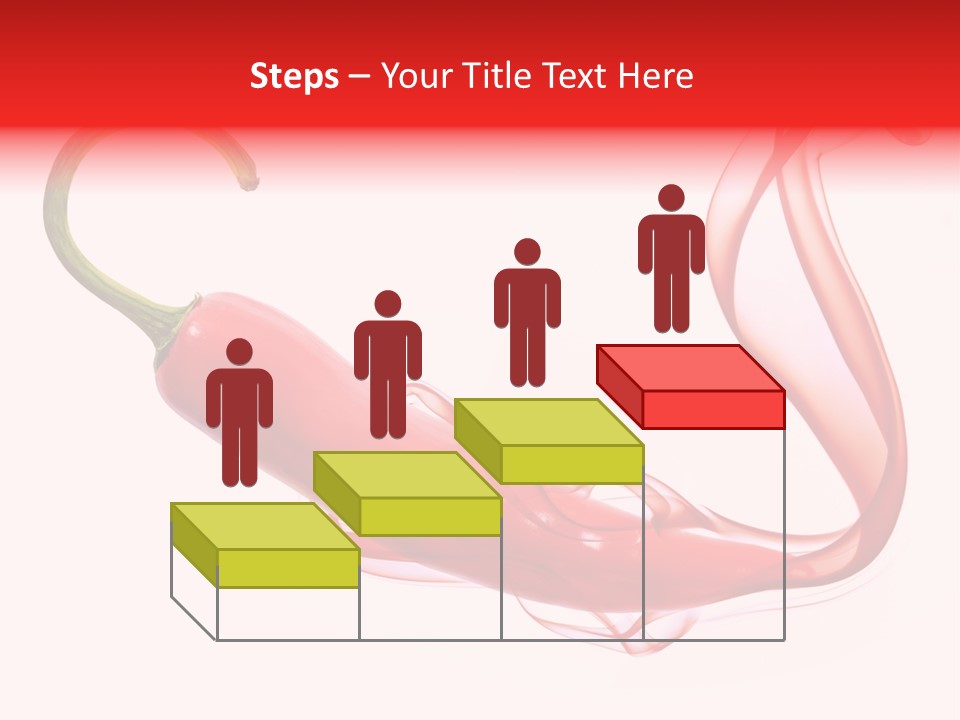 Steps – Your Title Text Here